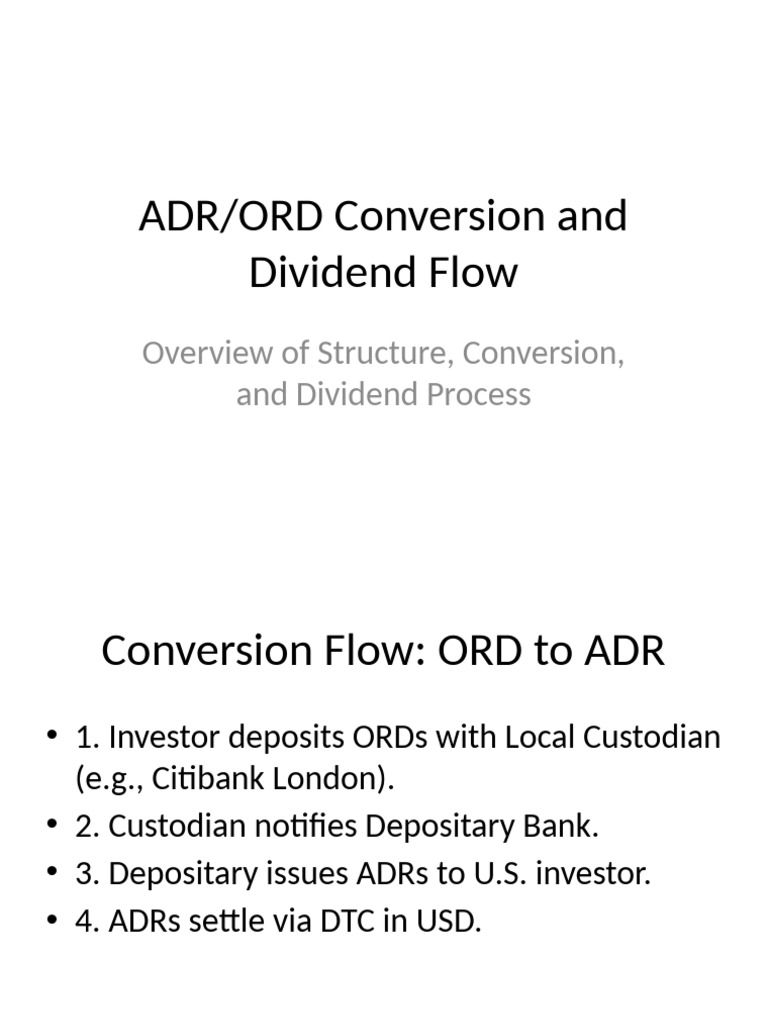 ADR/ORD Conversion and Dividend Flow

Overview of Structure, Conversion, and Dividend Process

Conversion Flow: ORD to ADR

• 1. Investor deposits ORDs with Local Custodian (e.g., Citibank London).
• 2. Custodian notifies Depositary Bank.
• 3. Depositary issues ADRs to U.S. investor.
• 4. ADRs settle via DTC in USD.